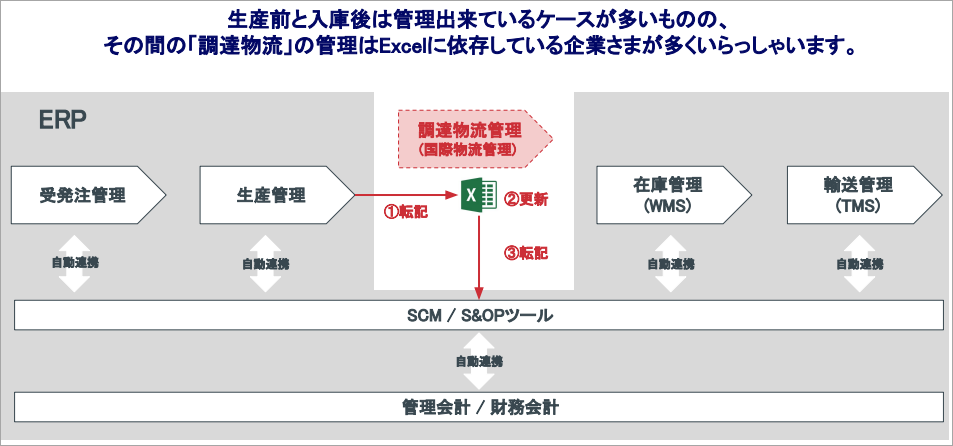 生産前と入庫後は管理出来ているケースが多いものの、
その間の「調達物流」の管理はExcelに依存している企業さまが多くいらっしゃいます。

ERP

調達物流管理
(国際物流管理)

受発注管理

生産管理

①転記

②更新

③転記

在庫管理
(WMS)

輸送管理
(TMS)

自動連携

自動連携

自動連携

自動連携

SCM / S&OPツール

自動連携

管理会計 / 財務会計